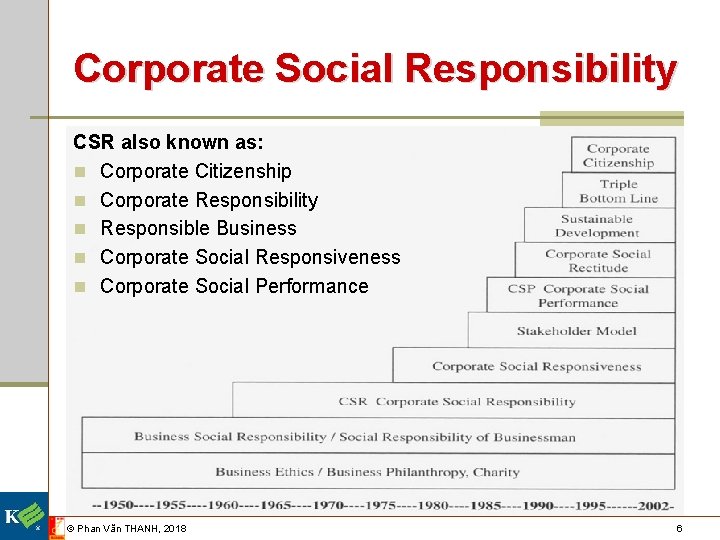 Corporate Social Responsibility

CSR also known as:

- Corporate Citizenship
- Corporate Responsibility
- Responsible Business
- Corporate Social Responsiveness
- Corporate Social Performance

Corporate Citizenship

Triple Bottom Line

Sustainable Development

Corporate Social Rectitude

CSP Corporate Social Performance

Stakeholder Model

Corporate Social Responsiveness

CSR Corporate Social Responsibility

Business Social Responsibility / Social Responsibility of Businessman

Business Ethics / Business Philanthropy, Charity

--1950----1955----1960----1965----1970----1975----1980----1985----1990----1995------2002-

K

© Phan Văn THANH, 2018

6